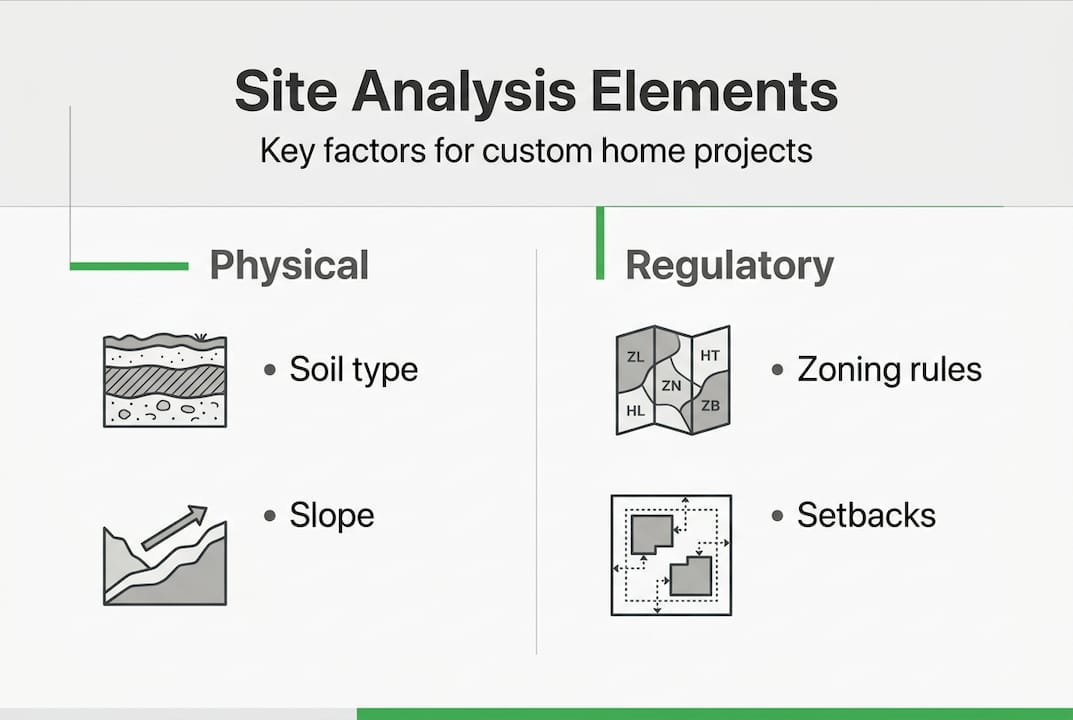 Site Analysis Elements
Key factors for custom home projects

Physical

• Soil type

• Slope

Regulatory

ZL HT ZN HL ZB

• Zoning rules

• Setbacks